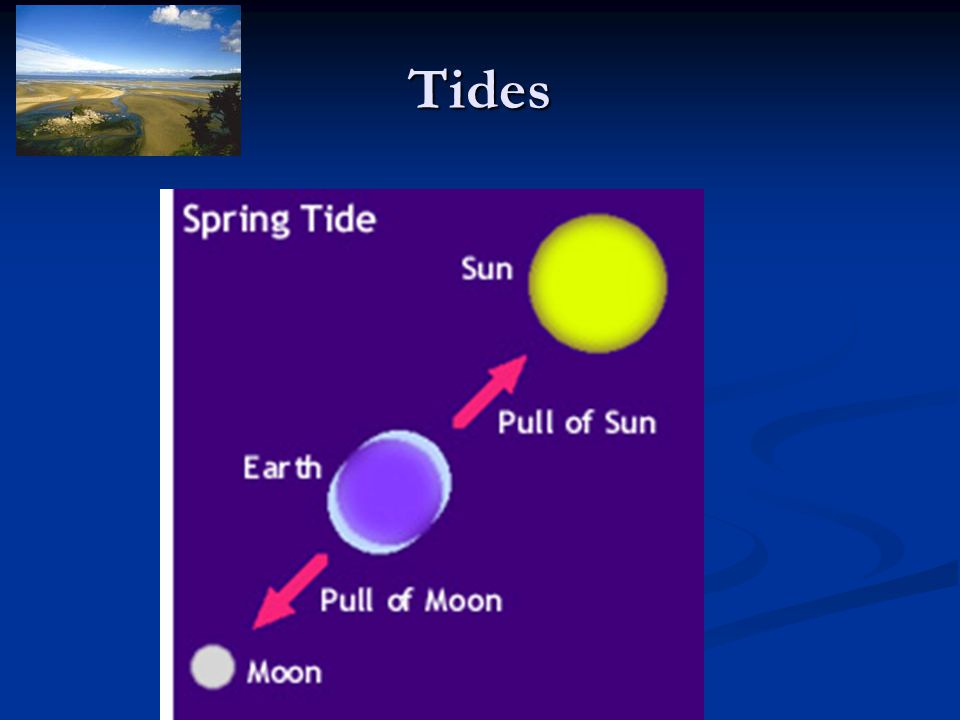 Tides

Spring Tide

Sun

Pull of Sun

Earth

Pull of Moon

Moon